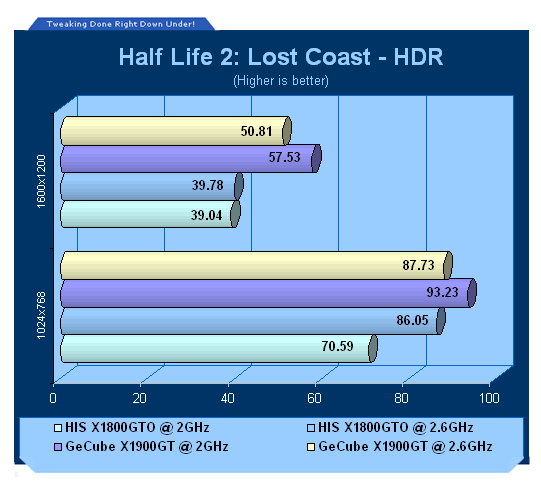 Tweaking Done Right Down Under!

Half Life 2: Lost Coast - HDR
(Higher is better)

1600x1200
50.81
57.53
39.78
39.04

1024x768
87.73
93.23
86.05
70.59

0 20 40 60 80 100

HIS X1800GTO @ 2GHz
HIS X1800GTO @ 2.6GHz
GeCube X1900GT @ 2GHz
GeCube X1900GT @ 2.6GHz